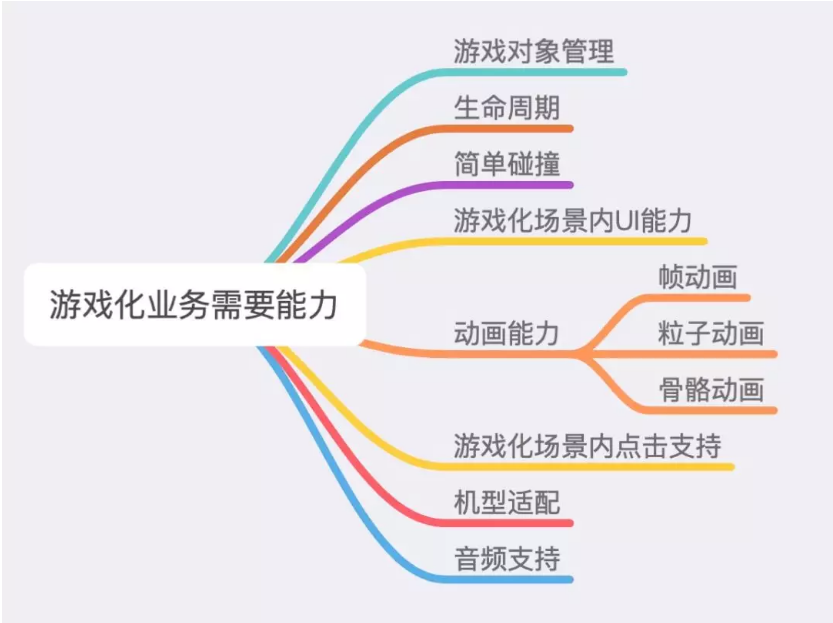 游戏化业务需要能力

游戏对象管理
生命周期
简单碰撞
游戏化场景内UI能力
动画能力
帧动画
粒子动画
骨骼动画
游戏化场景内点击支持
机型适配
音频支持